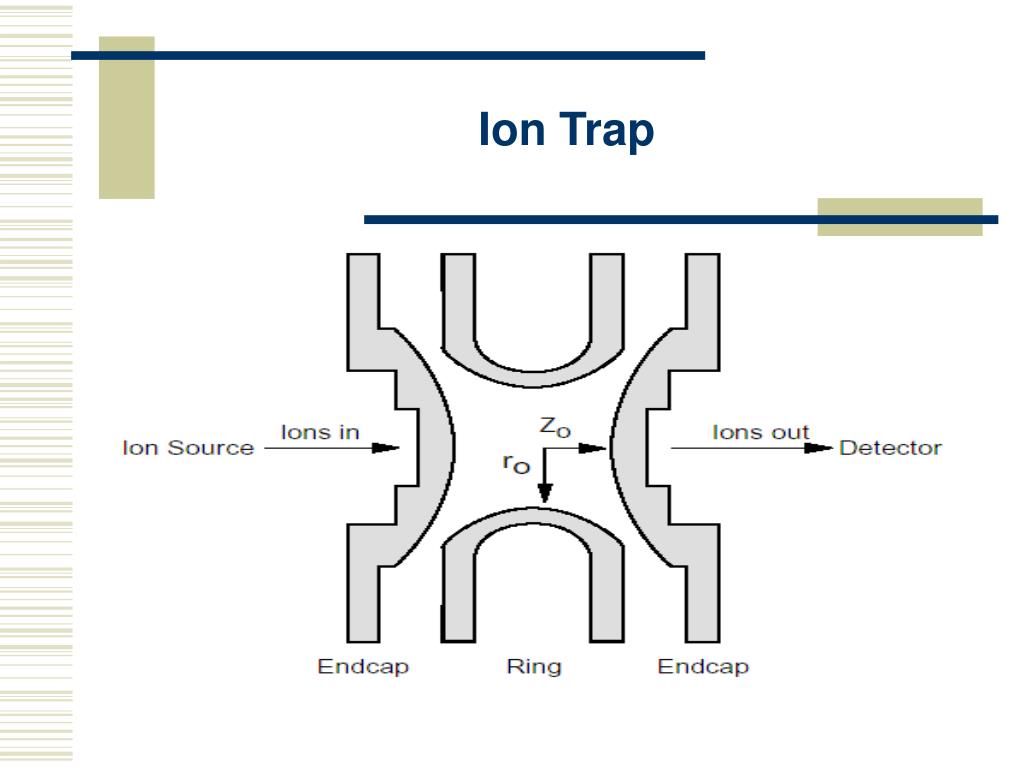 Ion Trap

Ion Source
Ions in
$Z_O$
$r_O$
Ions out
Detector
Endcap
Ring
Endcap